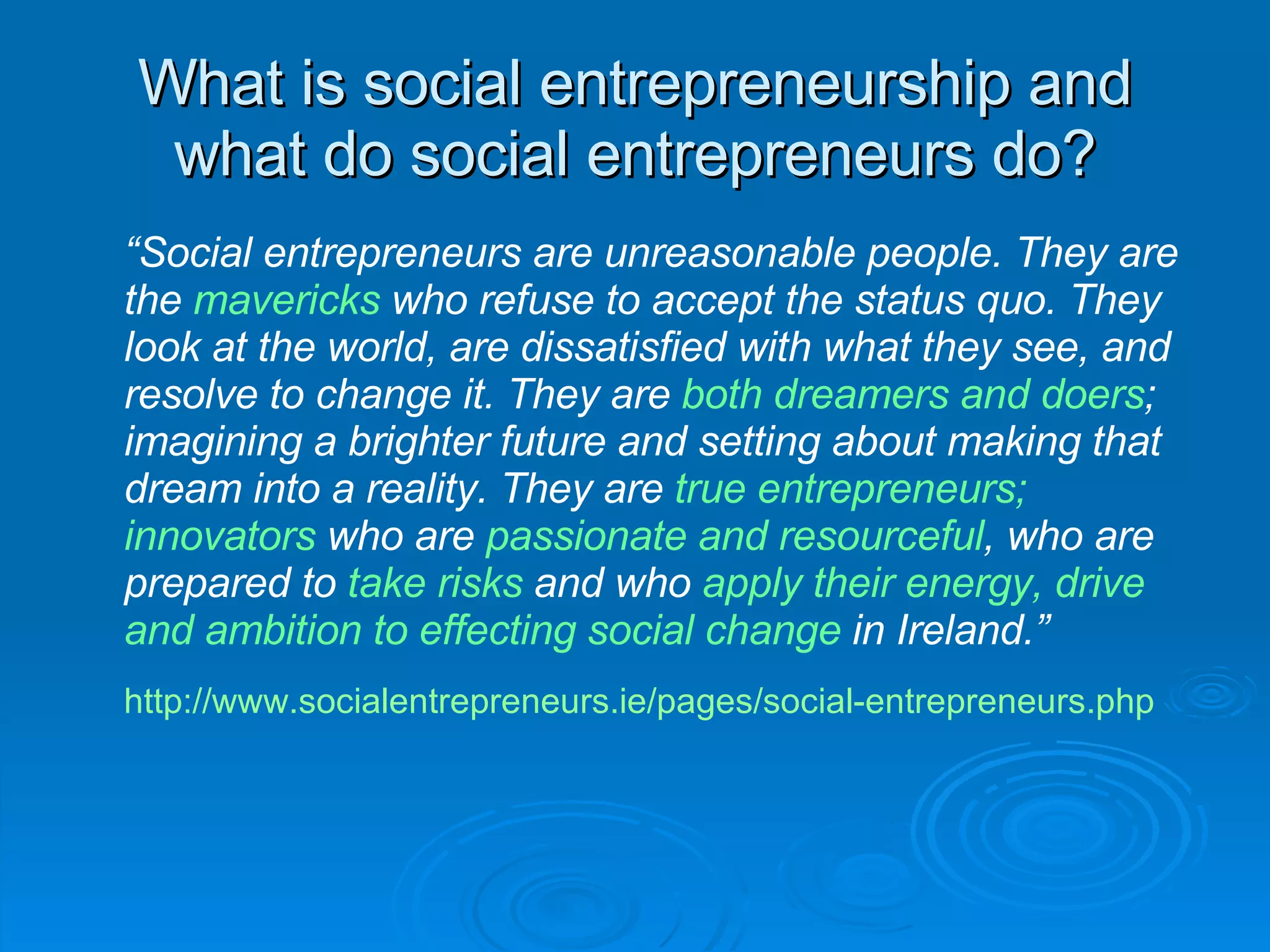 What is social entrepreneurship and what do social entrepreneurs do?

“Social entrepreneurs are unreasonable people. They are the mavericks who refuse to accept the status quo. They look at the world, are dissatisfied with what they see, and resolve to change it. They are both dreamers and doers; imagining a brighter future and setting about making that dream into a reality. They are true entrepreneurs; innovators who are passionate and resourceful, who are prepared to take risks and who apply their energy, drive and ambition to effecting social change in Ireland.”

http://www.socialentrepreneurs.ie/pages/social-entrepreneurs.php